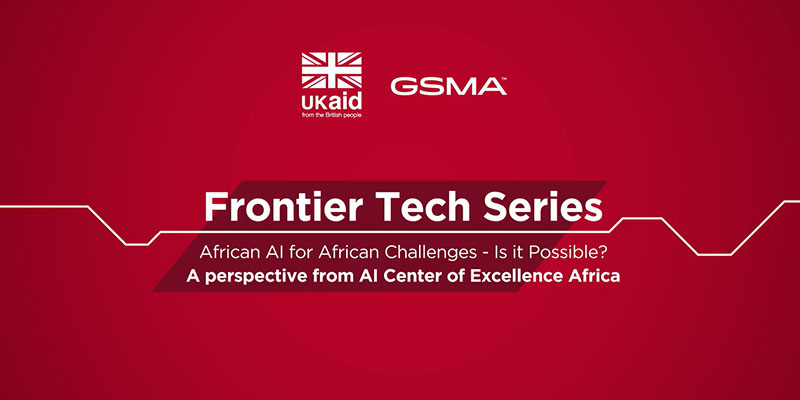 UKaid
from the British people

GSMA™

Frontier Tech Series

African AI for African Challenges - Is it Possible?
A perspective from AI Center of Excellence Africa